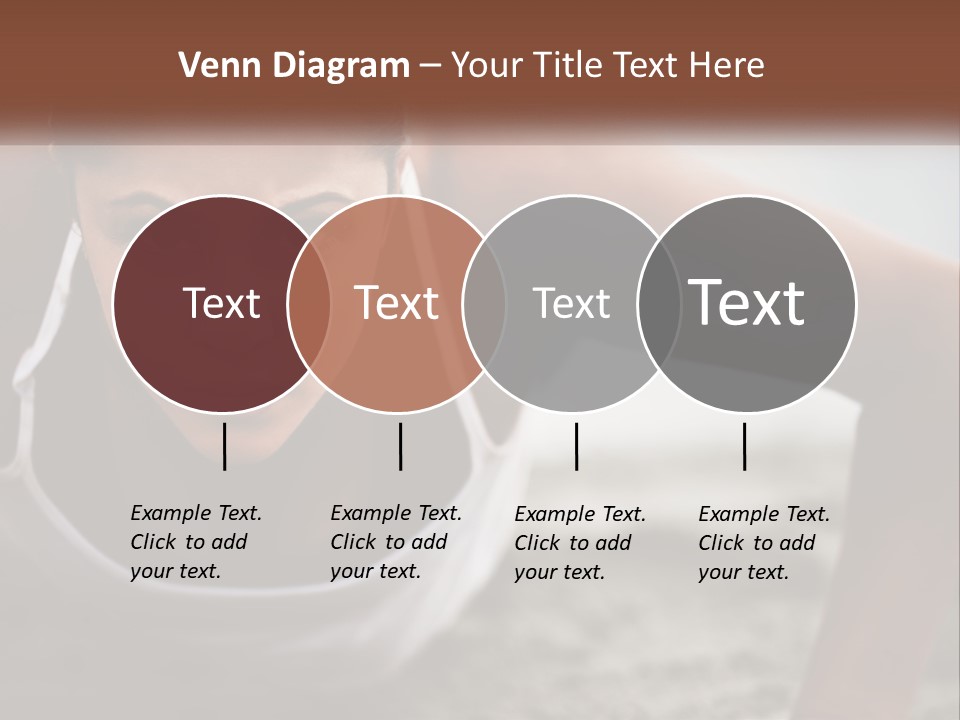 Venn Diagram – Your Title Text Here

Text

Text

Text

Text

Example Text. Click to add your text.

Example Text. Click to add your text.

Example Text. Click to add your text.

Example Text. Click to add your text.